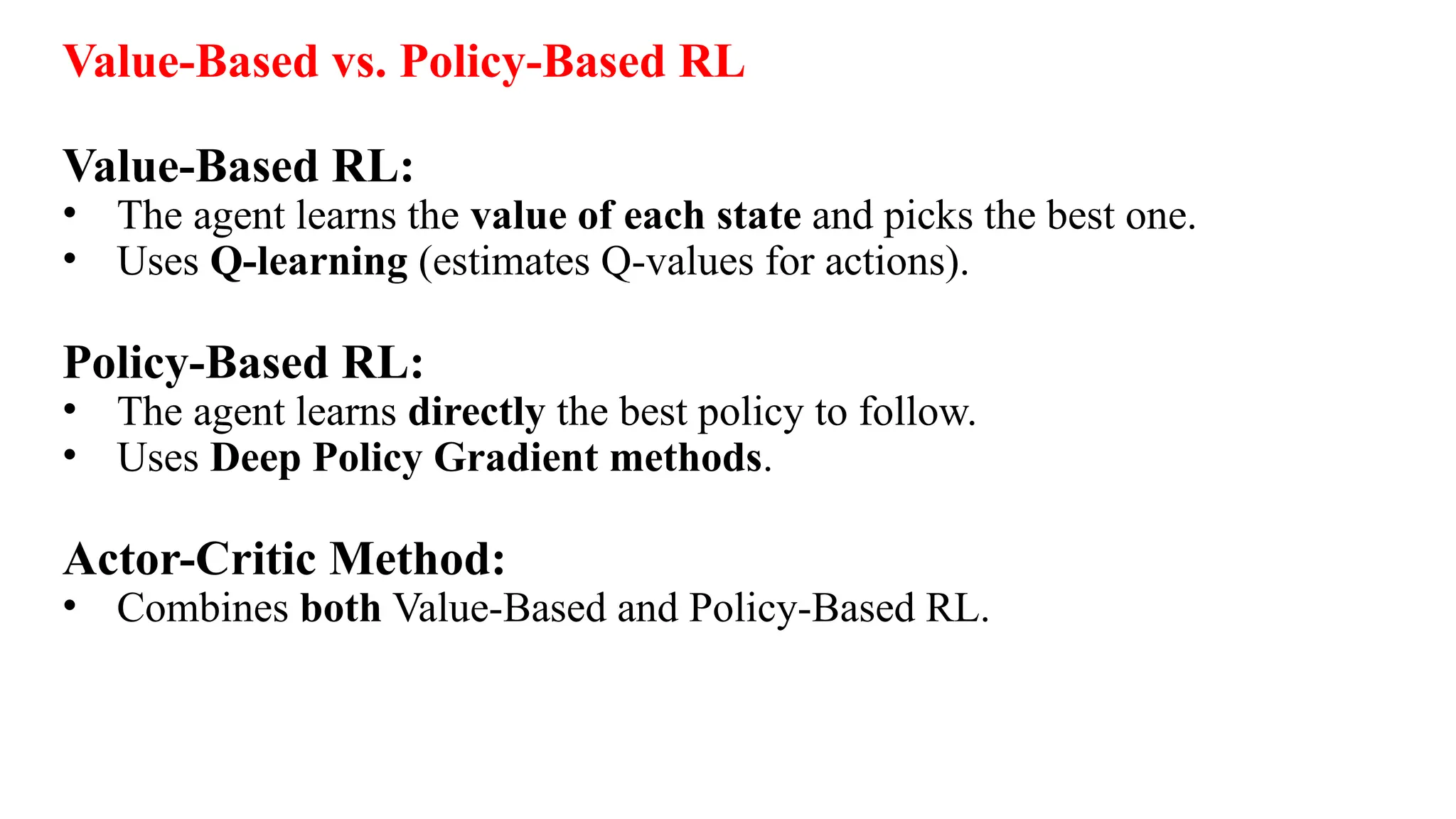 Value-Based vs. Policy-Based RL

Value-Based RL:
• The agent learns the value of each state and picks the best one.
• Uses Q-learning (estimates Q-values for actions).

Policy-Based RL:
• The agent learns directly the best policy to follow.
• Uses Deep Policy Gradient methods.

Actor-Critic Method:
• Combines both Value-Based and Policy-Based RL.